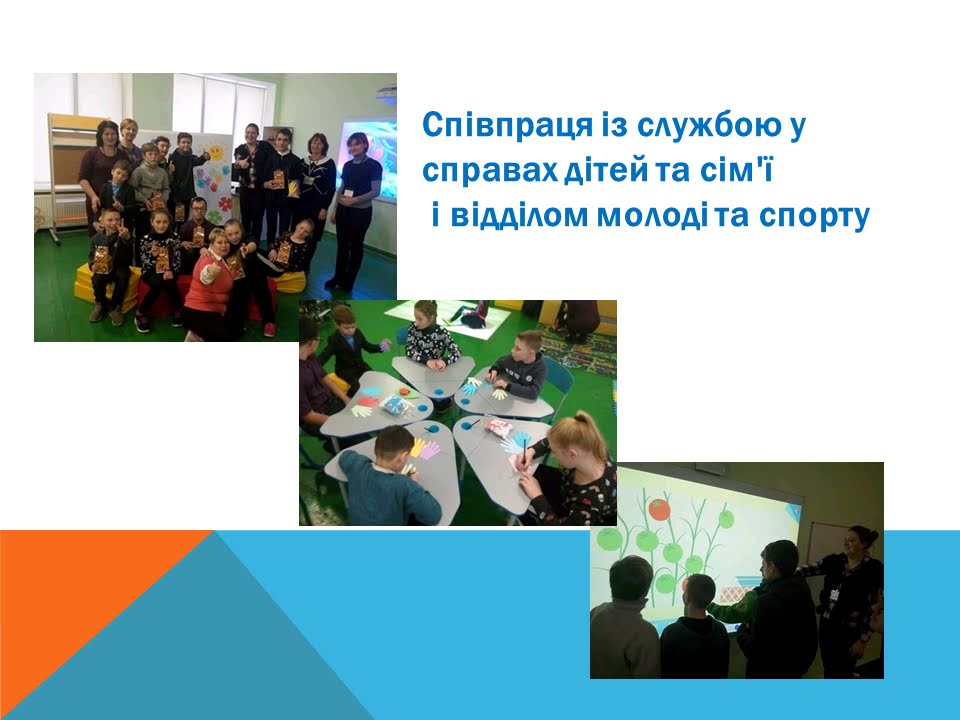 Співпраця із службою у справах дітей та сім'ї і відділом молоді та спорту